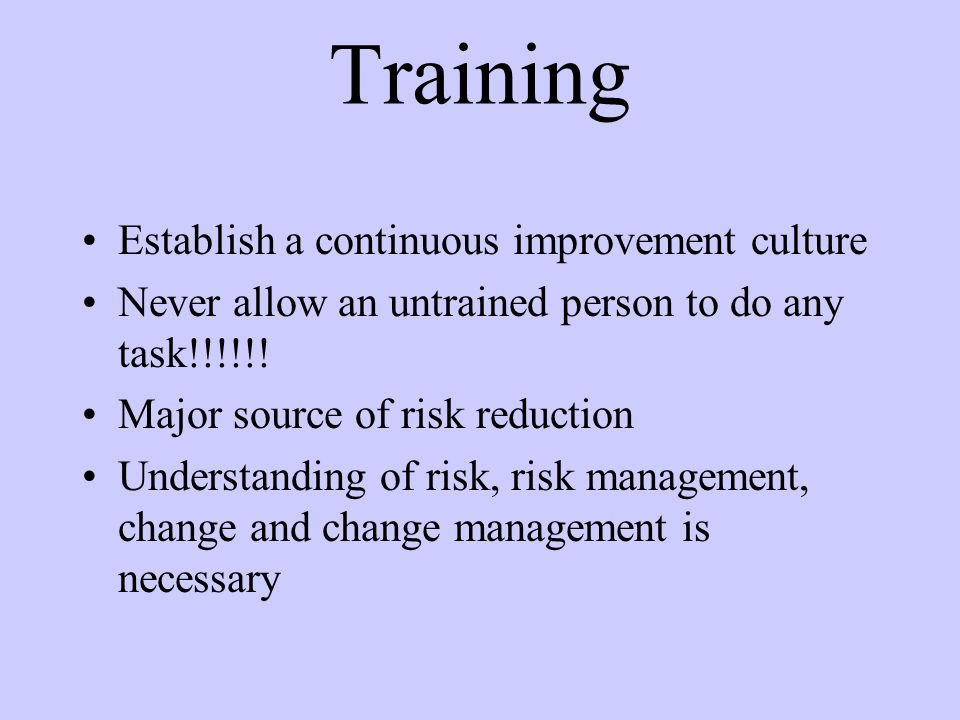 Training

• Establish a continuous improvement culture
• Never allow an untrained person to do any task!!!!!!
• Major source of risk reduction
• Understanding of risk, risk management, change and change management is necessary